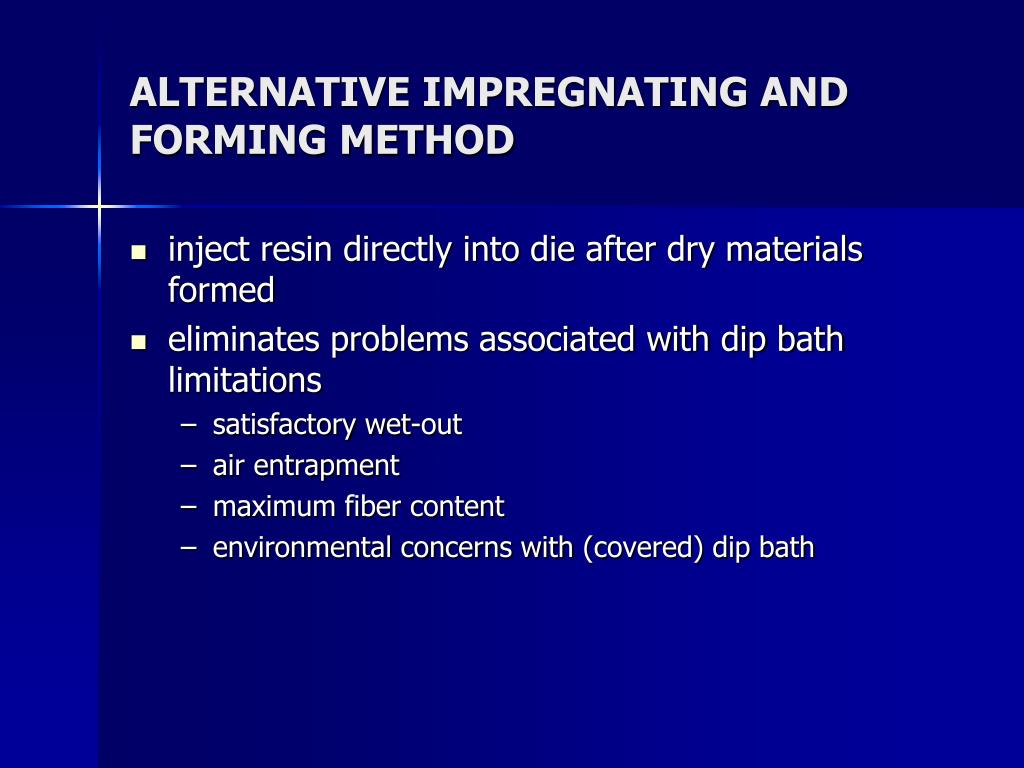 ALTERNATIVE IMPREGNATING AND FORMING METHOD

- inject resin directly into die after dry materials formed
- eliminates problems associated with dip bath limitations
  – satisfactory wet-out
  – air entrapment
  – maximum fiber content
  – environmental concerns with (covered) dip bath